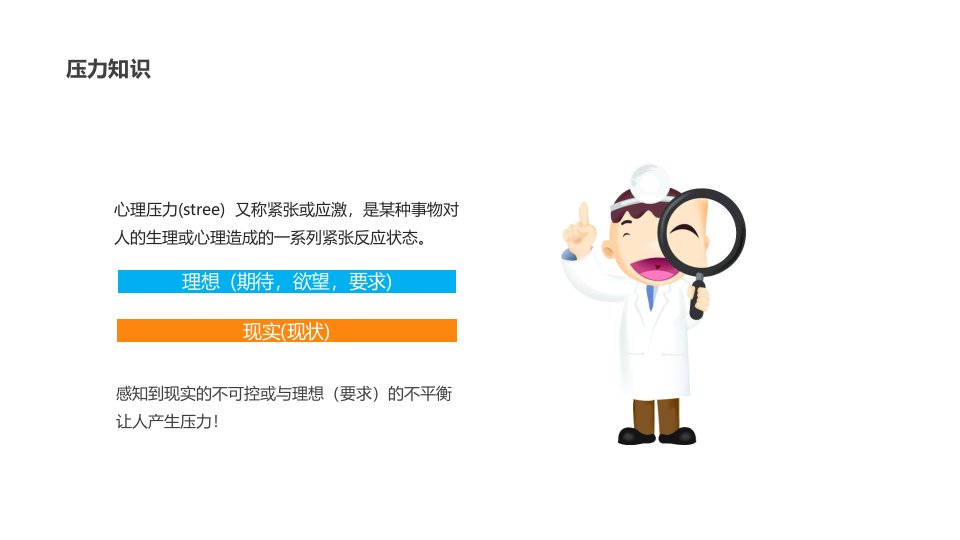 压力知识

心理压力(stree）又称紧张或应激，是某种事物对人的生理或心理造成的一系列紧张反应状态。

理想（期待，欲望，要求)

现实(现状)

感知到现实的不可控或与理想（要求）的不平衡让人产生压力！